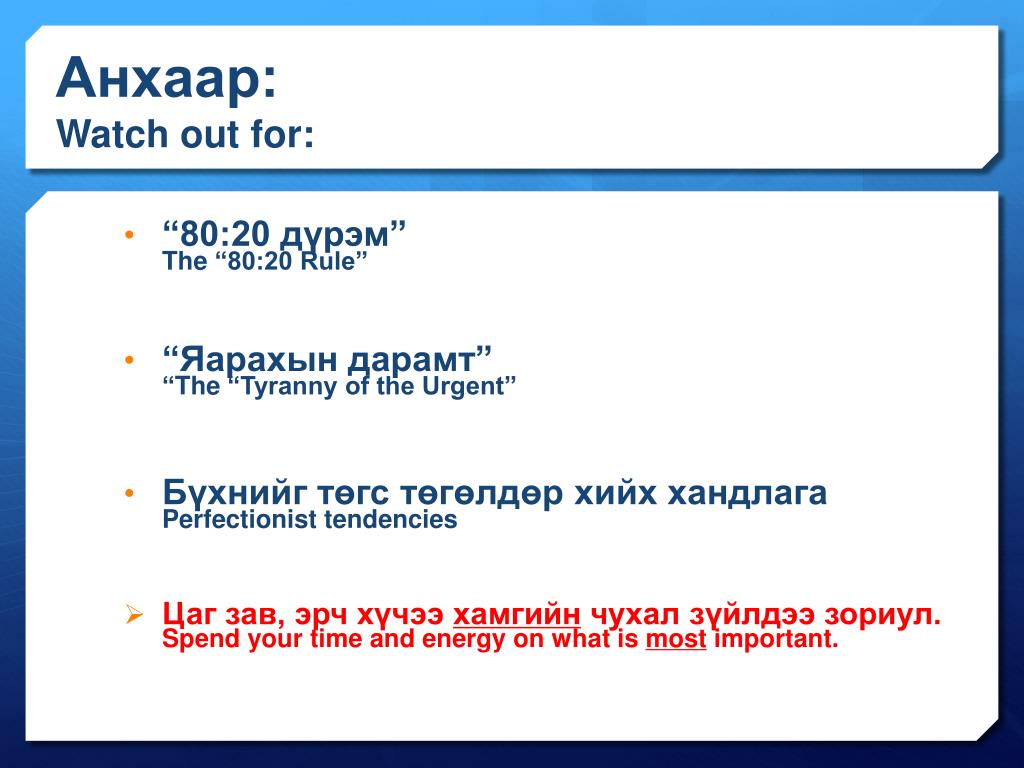 Анхаар:
Watch out for:

• “80:20 дүрэм”
The “80:20 Rule”

• “Яарахын дарамт”
“The “Tyranny of the Urgent”

• Бүхнийг төгс төгөлдөр хийх хандлага
Perfectionist tendencies

➢ Цаг зав, эрч хүчээ хамгийн чухал зүйлдээ зориул.
Spend your time and energy on what is most important.